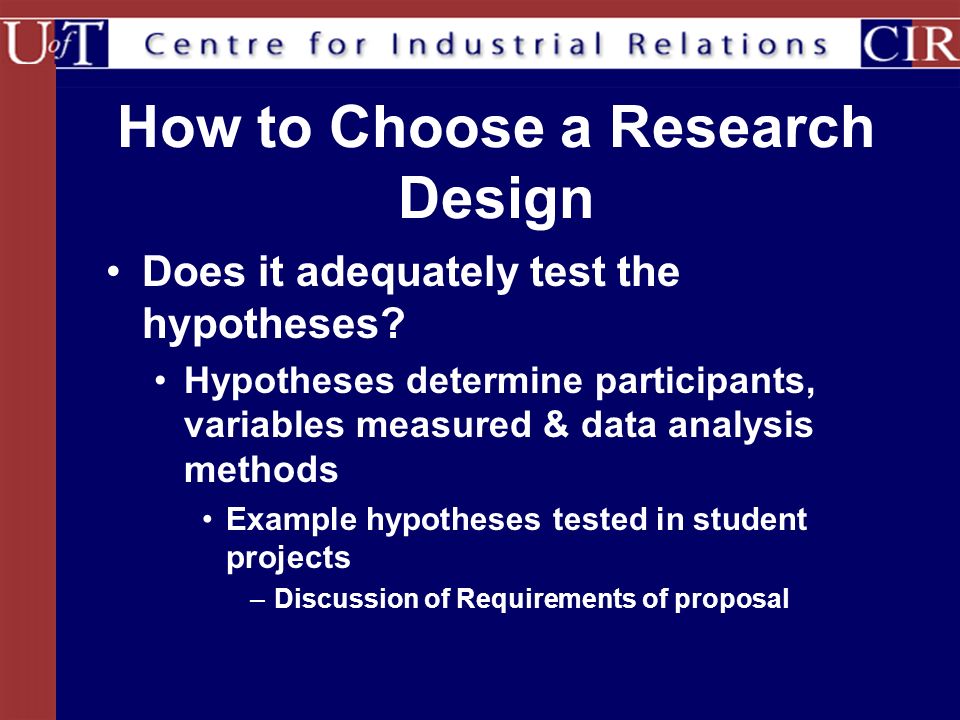 UofT Centre for Industrial Relations CIR

How to Choose a Research Design

• Does it adequately test the hypotheses?

• Hypotheses determine participants, variables measured & data analysis methods

• Example hypotheses tested in student projects

– Discussion of Requirements of proposal